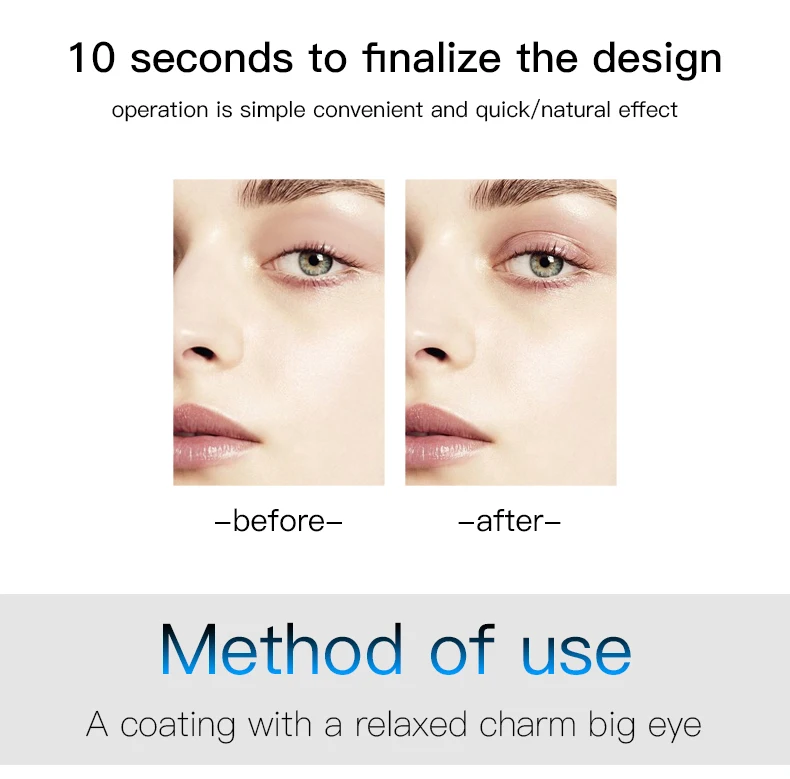 10 seconds to finalize the design

operation is simple convenient and quick/natural effect

–before–

–after–

Method of use

A coating with a relaxed charm big eye